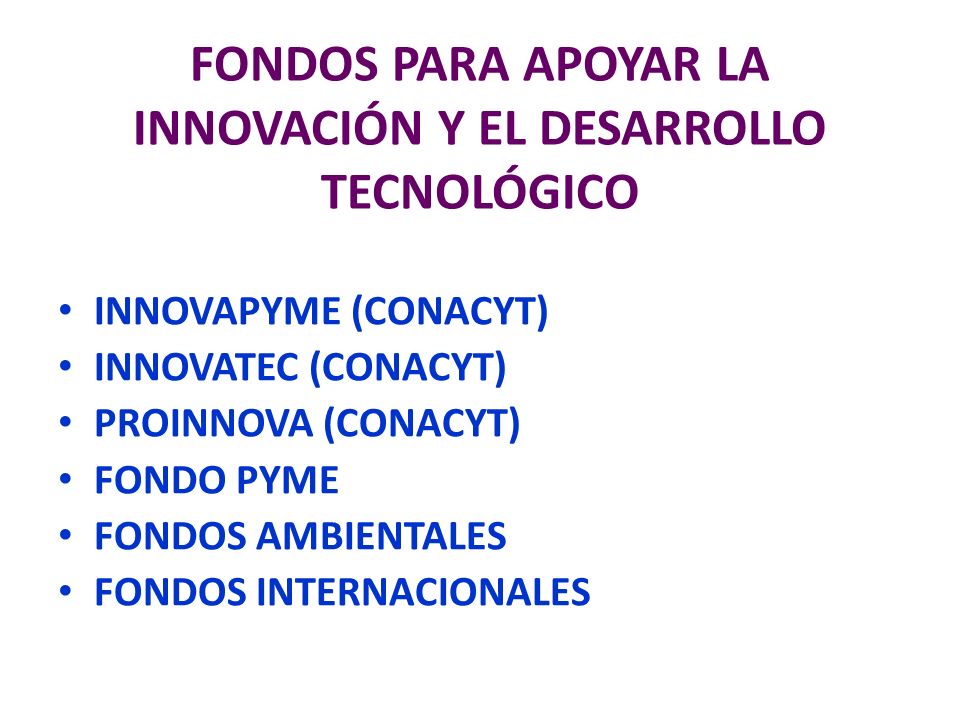 FONDOS PARA APOYAR LA INNOVACIÓN Y EL DESARROLLO TECNOLÓGICO

• INNOVAPYME (CONACYT)
• INNOVATEC (CONACYT)
• PROINNOVA (CONACYT)
• FONDO PYME
• FONDOS AMBIENTALES
• FONDOS INTERNACIONALES